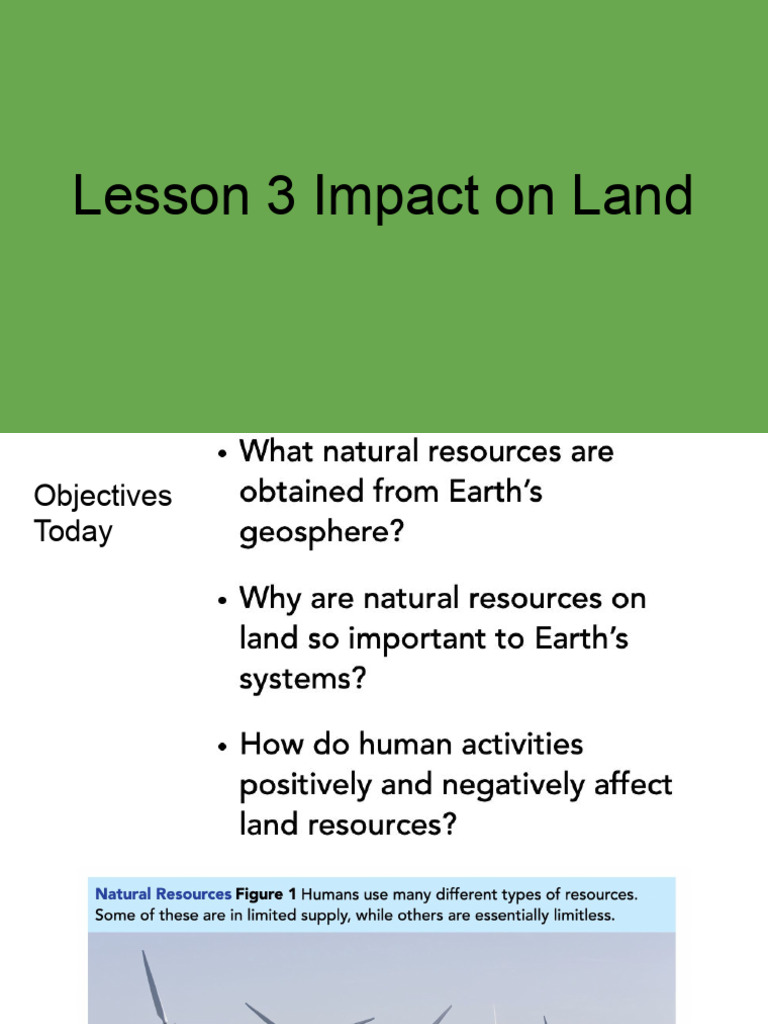 Lesson 3 Impact on Land

Objectives Today

• What natural resources are obtained from Earth's geosphere?

• Why are natural resources on land so important to Earth's systems?

• How do human activities positively and negatively affect land resources?

Natural Resources Figure 1 Humans use many different types of resources. Some of these are in limited supply, while others are essentially limitless.